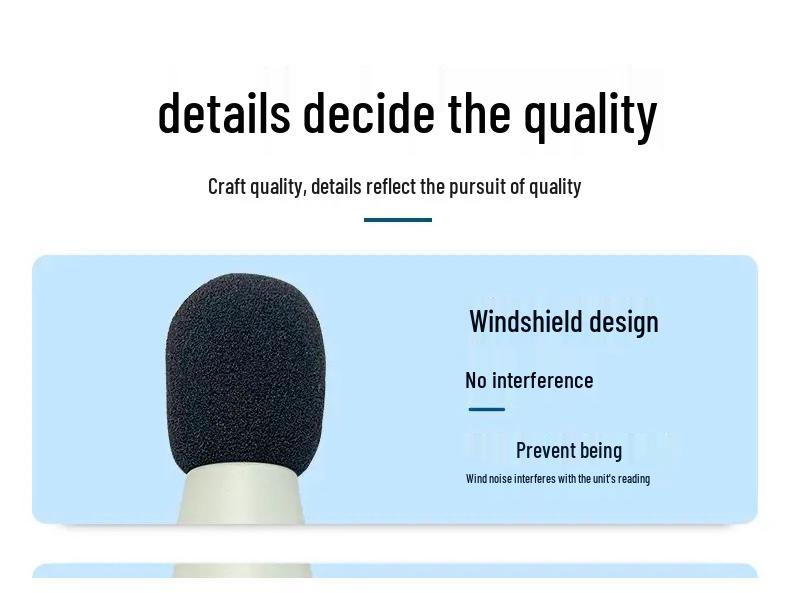 details decide the quality

Craft quality, details reflect the pursuit of quality

Windshield design

No interference

Prevent being

Wind noise interferes with the unit's reading